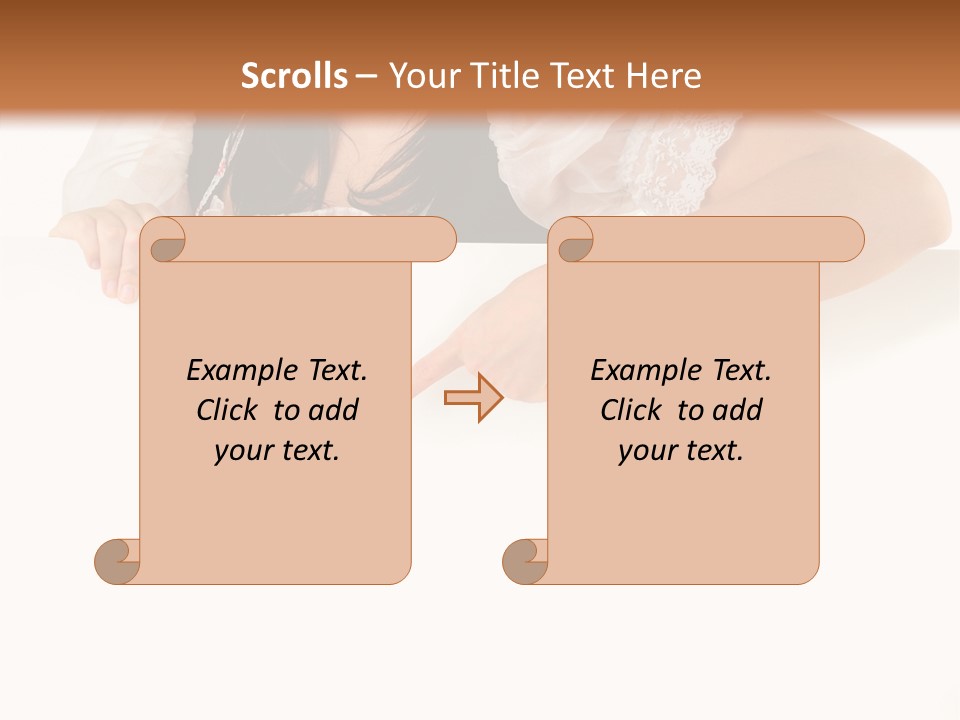 Scrolls – Your Title Text Here

Example Text. Click to add your text.

Example Text. Click to add your text.